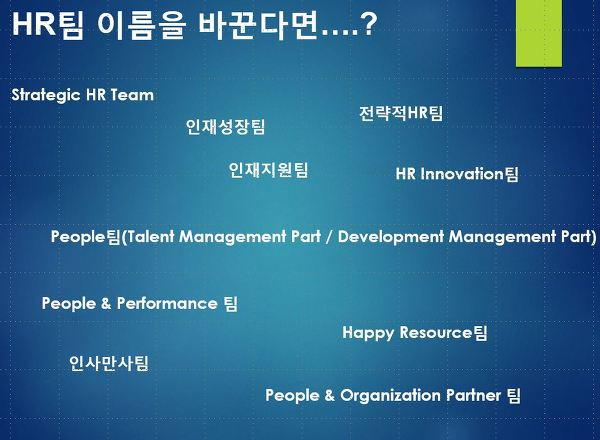 HR팀 이름을 바꾼다면….?

Strategic HR Team

전략적HR팀

인재성장팀

인재지원팀

HR Innovation팀

People팀(Talent Management Part / Development Management Part)

People & Performance 팀

Happy Resource팀

인사만사팀

People & Organization Partner 팀